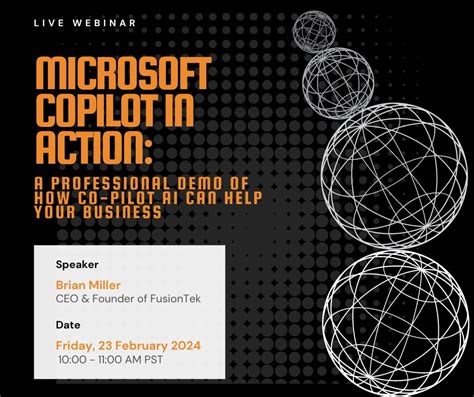 LIVE WEBINAR

MICROSOFT COPILOT IN ACTION:

A PROFESSIONAL DEMO OF HOW CO-PILOT AI CAN HELP YOUR BUSINESS

Speaker

Brian Miller
CEO & Founder of FusionTek

Date

Friday, 23 February 2024
10:00 - 11:00 AM PST